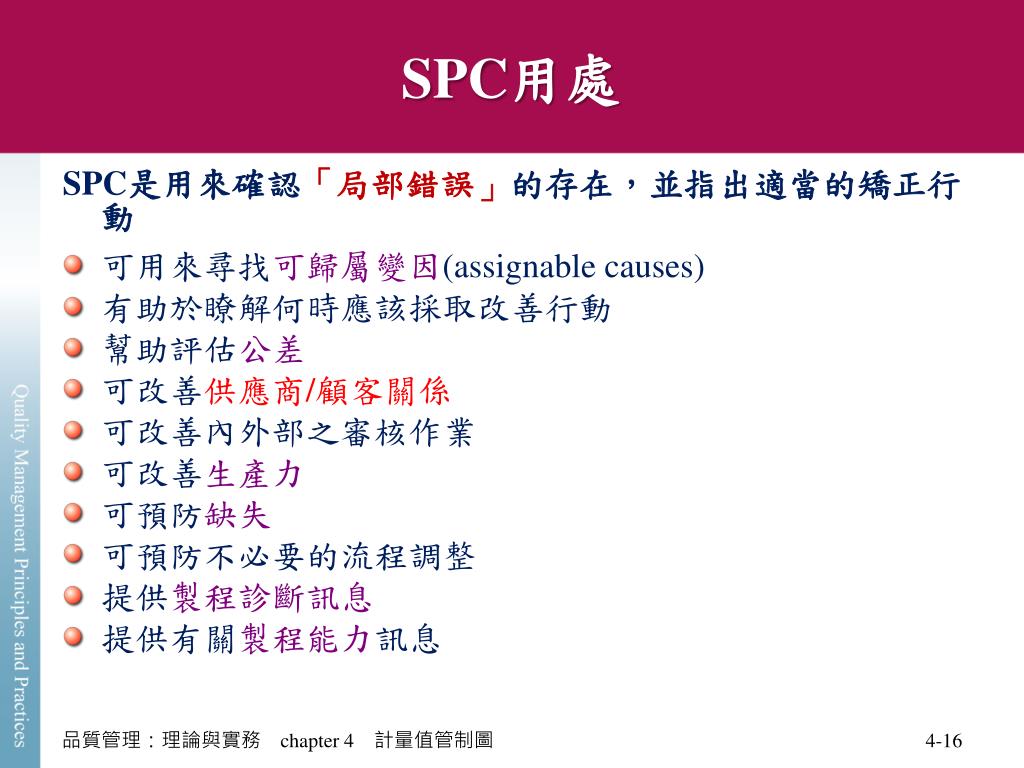 SPC用處

SPC是用來確認「局部錯誤」的存在，並指出適當的矯正行動

可用來尋找可歸屬變因(assignable causes)
有助於瞭解何時應該採取改善行動
幫助評估公差
可改善供應商/顧客關係
可改善內外部之審核作業
可改善生產力
可預防缺失
可預防不必要的流程調整
提供製程診斷訊息
提供有關製程能力訊息

Quality Management Principles and Practices

品質管理：理論與實務 chapter 4 計量值管制圖

4-16